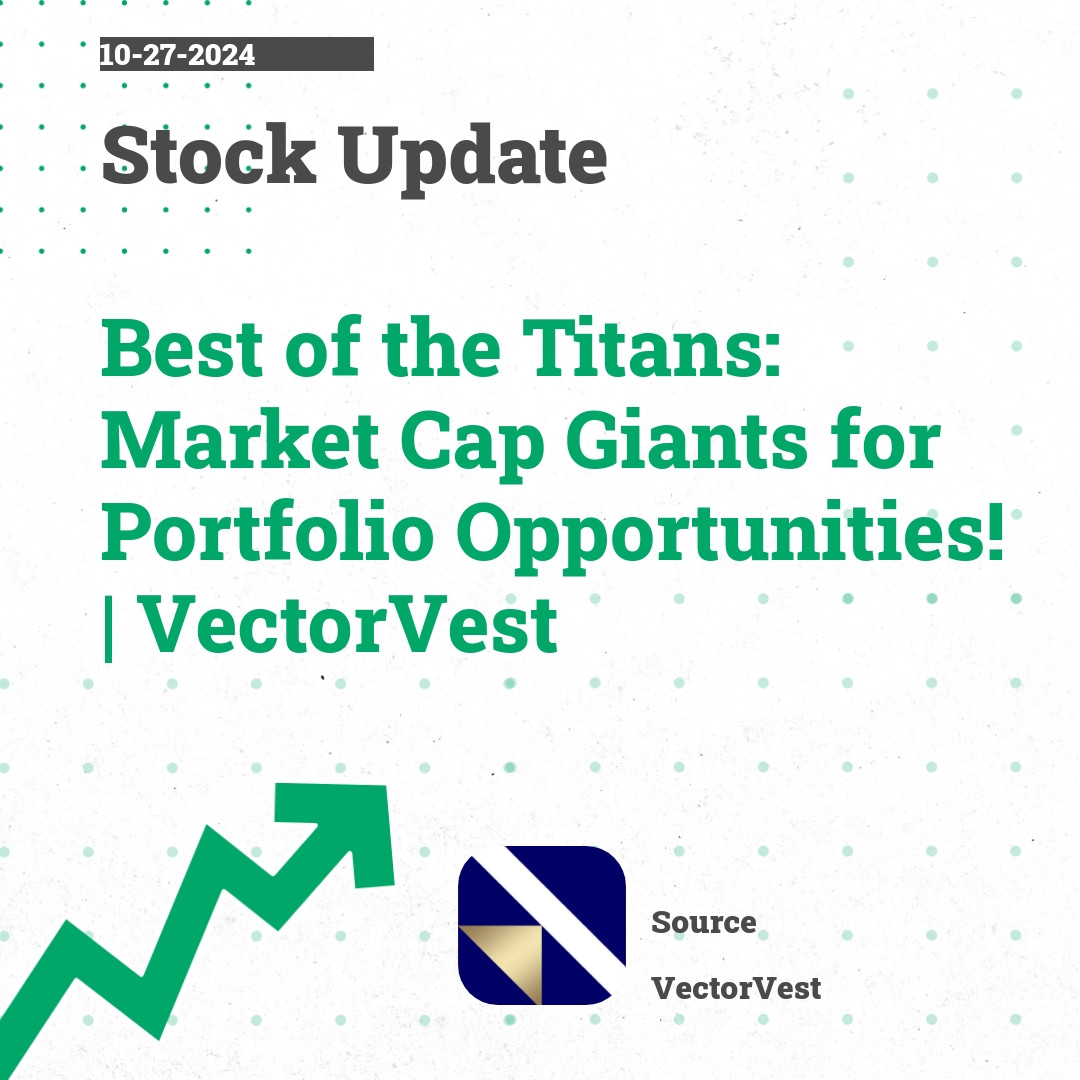 10-27-2024

Stock Update

Best of the Titans: Market Cap Giants for Portfolio Opportunities! | VectorVest

Source

VectorVest